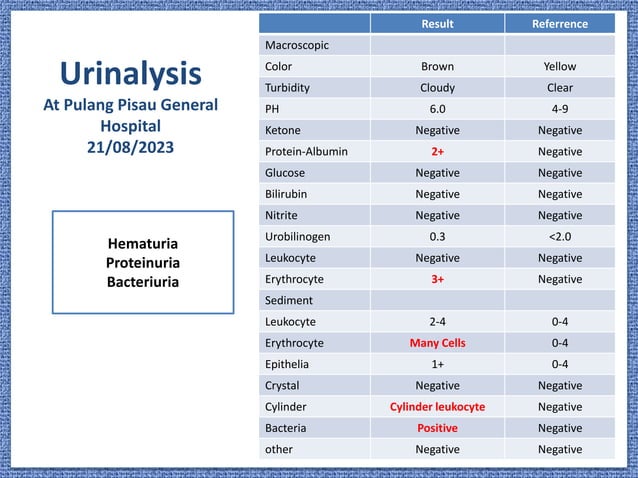 Urinalysis
At Pulang Pisau General Hospital
21/08/2023

Hematuria
Proteinuria
Bacteriuria

| | Result | Referrence |
|---|---|---|
| Macroscopic | | |
| Color | Brown | Yellow |
| Turbidity | Cloudy | Clear |
| PH | 6.0 | 4-9 |
| Ketone | Negative | Negative |
| Protein-Albumin | 2+ | Negative |
| Glucose | Negative | Negative |
| Bilirubin | Negative | Negative |
| Nitrite | Negative | Negative |
| Urobilinogen | 0.3 | <2.0 |
| Leukocyte | Negative | Negative |
| Erythrocyte | 3+ | Negative |
| Sediment | | |
| Leukocyte | 2-4 | 0-4 |
| Erythrocyte | Many Cells | 0-4 |
| Epithelia | 1+ | 0-4 |
| Crystal | Negative | Negative |
| Cylinder | Cylinder leukocyte | Negative |
| Bacteria | Positive | Negative |
| other | Negative | Negative |